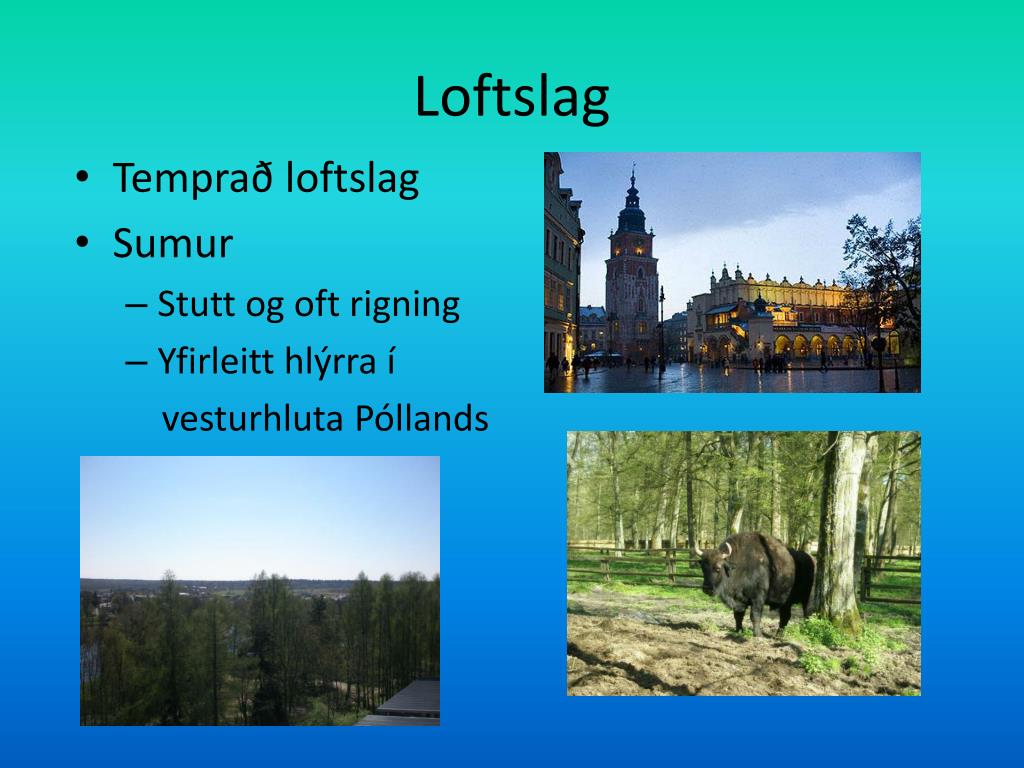 Loftslag

• Temprað loftslag
• Sumur
– Stutt og oft rigning
– Yfirleitt hlýrra í vesturhluta Póllands